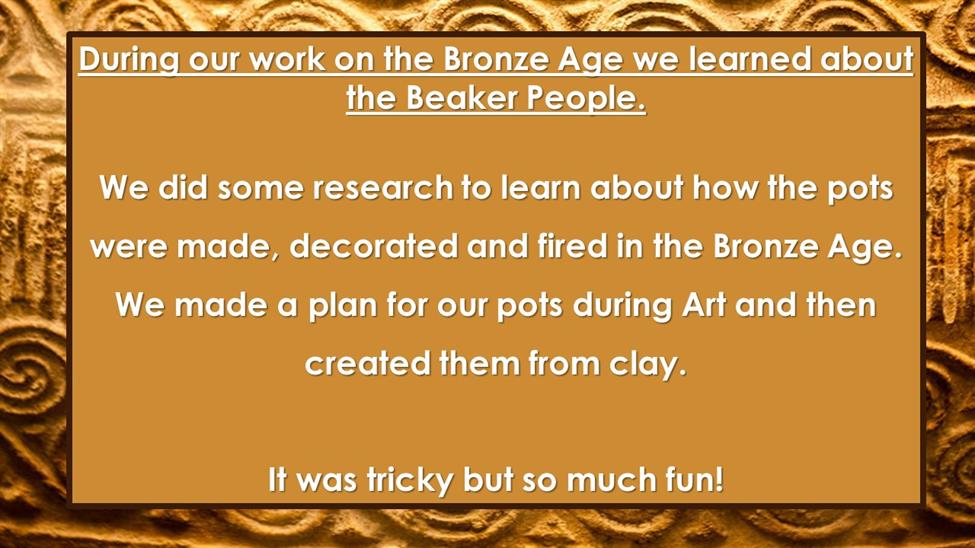 During our work on the Bronze Age we learned about the Beaker People.

We did some research to learn about how the pots were made, decorated and fired in the Bronze Age. We made a plan for our pots during Art and then created them from clay.

It was tricky but so much fun!